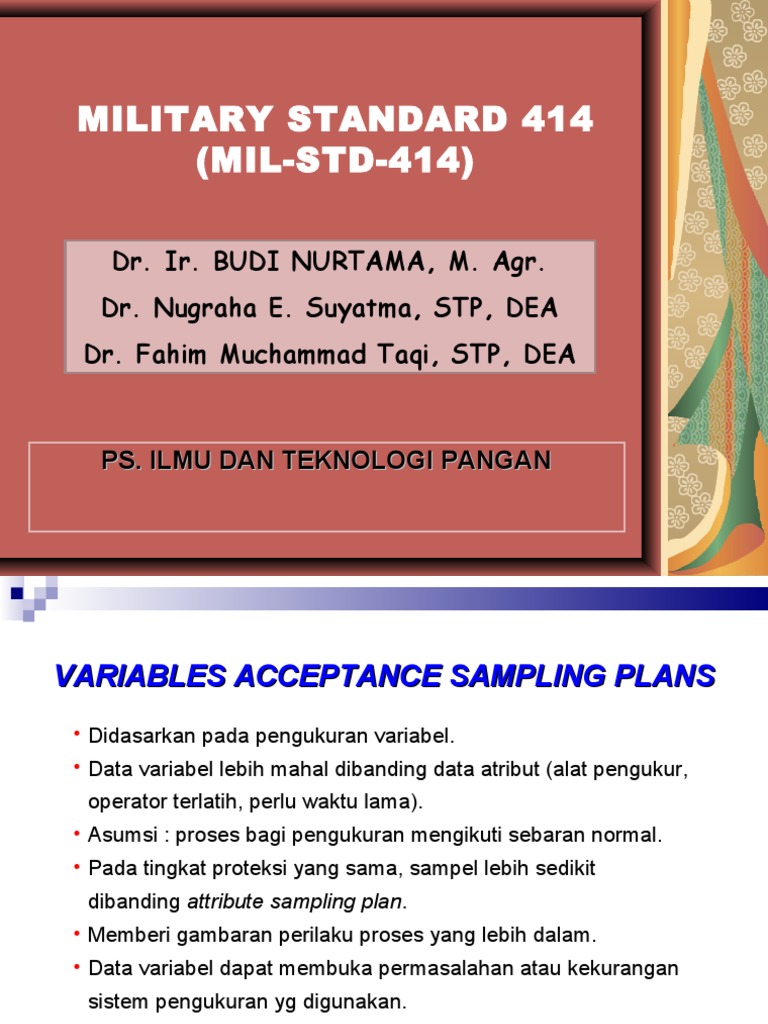 MILITARY STANDARD 414
(MIL-STD-414)

Dr. Ir. BUDI NURTAMA, M. Agr.
Dr. Nugraha E. Suyatma, STP, DEA
Dr. Fahim Muchammad Taqi, STP, DEA

PS. ILMU DAN TEKNOLOGI PANGAN

VARIABLES ACCEPTANCE SAMPLING PLANS

• Didasarkan pada pengukuran variabel.
• Data variabel lebih mahal dibanding data atribut (alat pengukur, operator terlatih, perlu waktu lama).
• Asumsi : proses bagi pengukuran mengikuti sebaran normal.
• Pada tingkat proteksi yang sama, sampel lebih sedikit dibanding attribute sampling plan.
• Memberi gambaran perilaku proses yang lebih dalam.
• Data variabel dapat membuka permasalahan atau kekurangan sistem pengukuran yg digunakan.